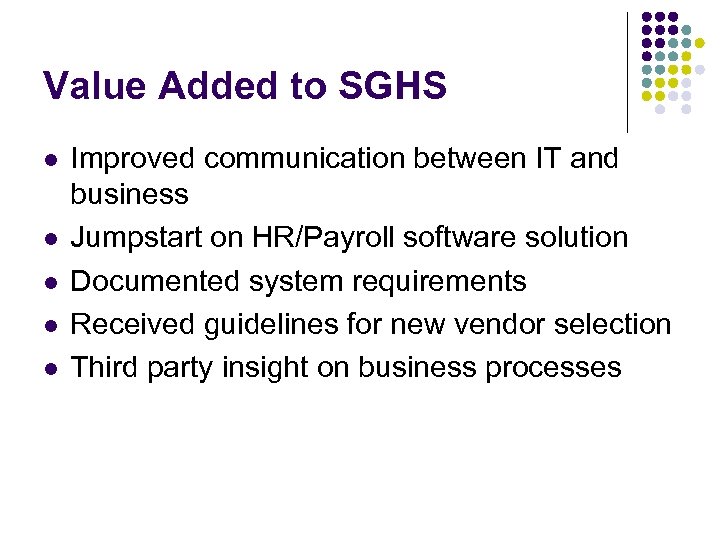 Value Added to SGHS

- Improved communication between IT and business
- Jumpstart on HR/Payroll software solution
- Documented system requirements
- Received guidelines for new vendor selection
- Third party insight on business processes